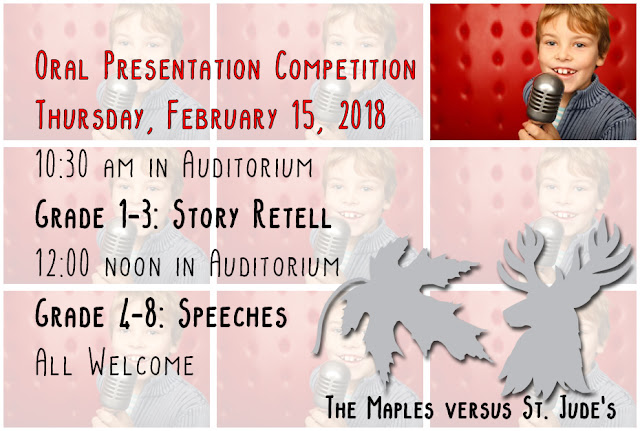 Oral Presentation Competition
Thursday, February 15, 2018

10:30 am in Auditorium
Grade 1-3: Story Retell
12:00 noon in Auditorium
Grade 4-8: Speeches
All Welcome

The Maples versus St. Jude's